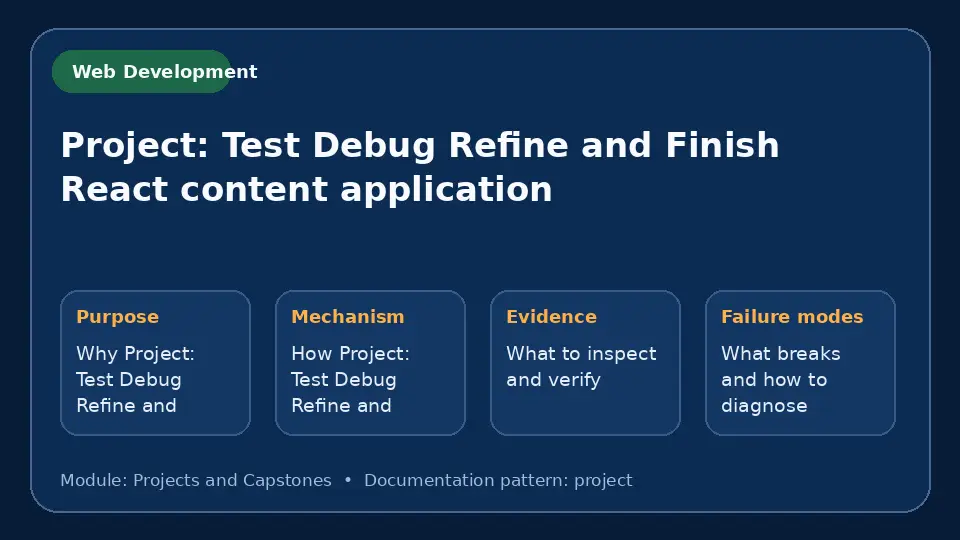 Web Development

Project: Test Debug Refine and Finish React content application

Purpose

Why Project: Test Debug Refine and

Mechanism

How Project: Test Debug Refine and

Evidence

What to inspect and verify

Failure modes

What breaks and how to diagnose

Module: Projects and Capstones • Documentation pattern: project